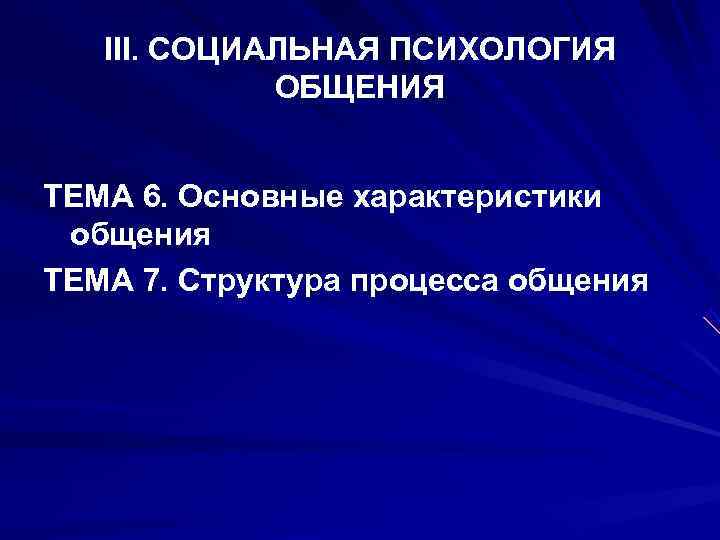 III. СОЦИАЛЬНАЯ ПСИХОЛОГИЯ ОБЩЕНИЯ

ТЕМА 6. Основные характеристики общения

ТЕМА 7. Структура процесса общения